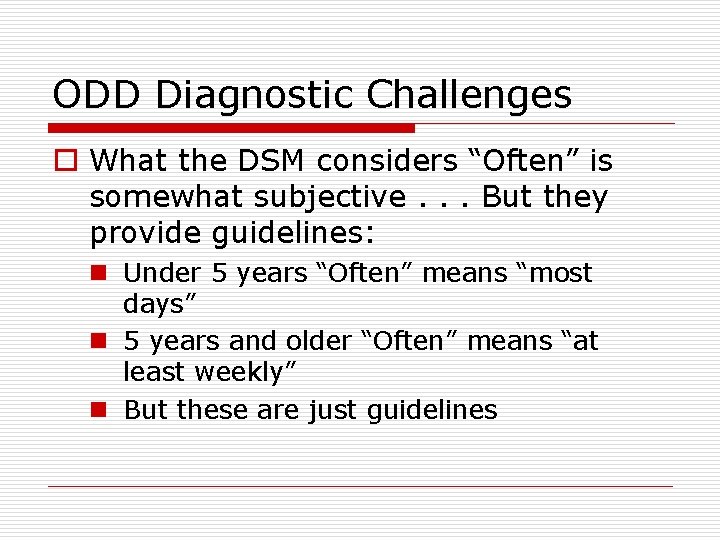 ODD Diagnostic Challenges

What the DSM considers “Often” is somewhat subjective . . . But they provide guidelines:

Under 5 years “Often” means “most days”

5 years and older “Often” means “at least weekly”

But these are just guidelines